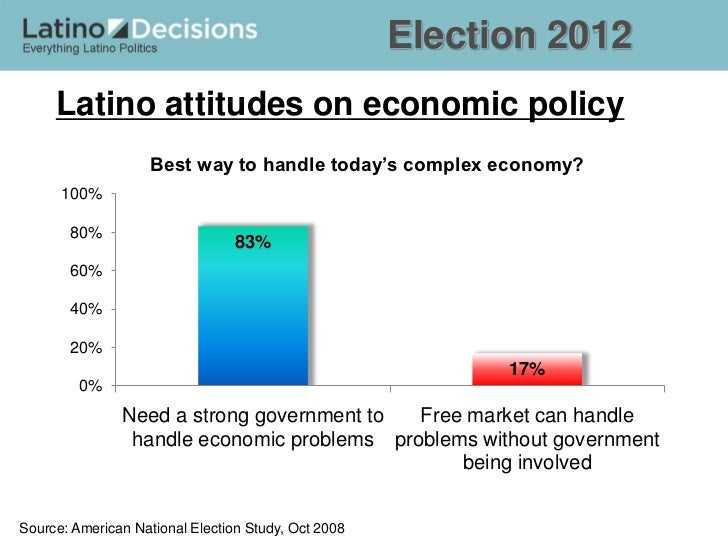 Latino Decisions
Everything Latino Politics

Election 2012

Latino attitudes on economic policy

Best way to handle today's complex economy?

100%
80%
60%
40%
20%
0%

83%

17%

Need a strong government to handle economic problems

Free market can handle problems without government being involved

Source: American National Election Study, Oct 2008